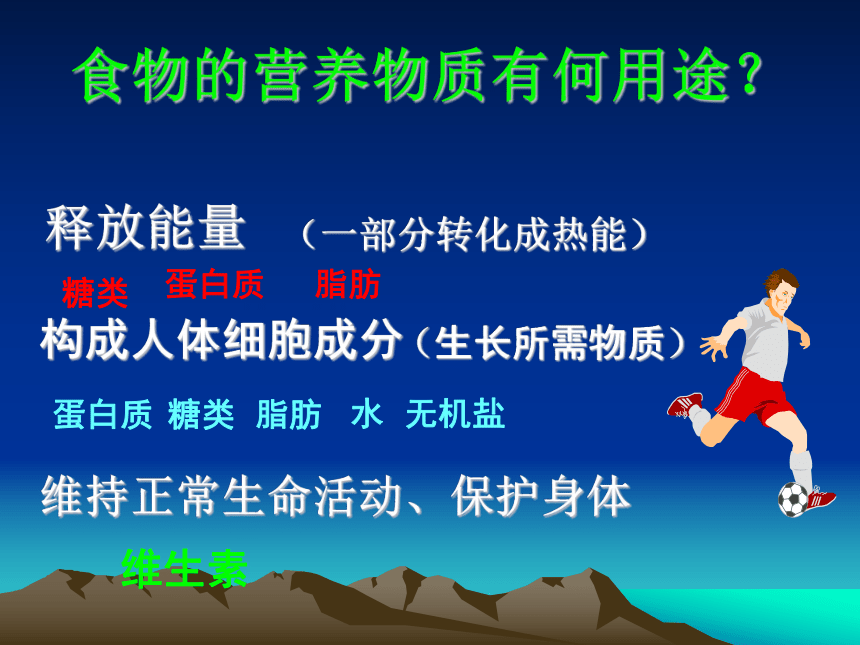 食物的营养物质有何用途？

释放能量 （一部分转化成热能）

糖类 蛋白质 脂肪

构成人体细胞成分（生长所需物质）

蛋白质 糖类 脂肪 水 无机盐

维持正常生命活动、保护身体

维生素